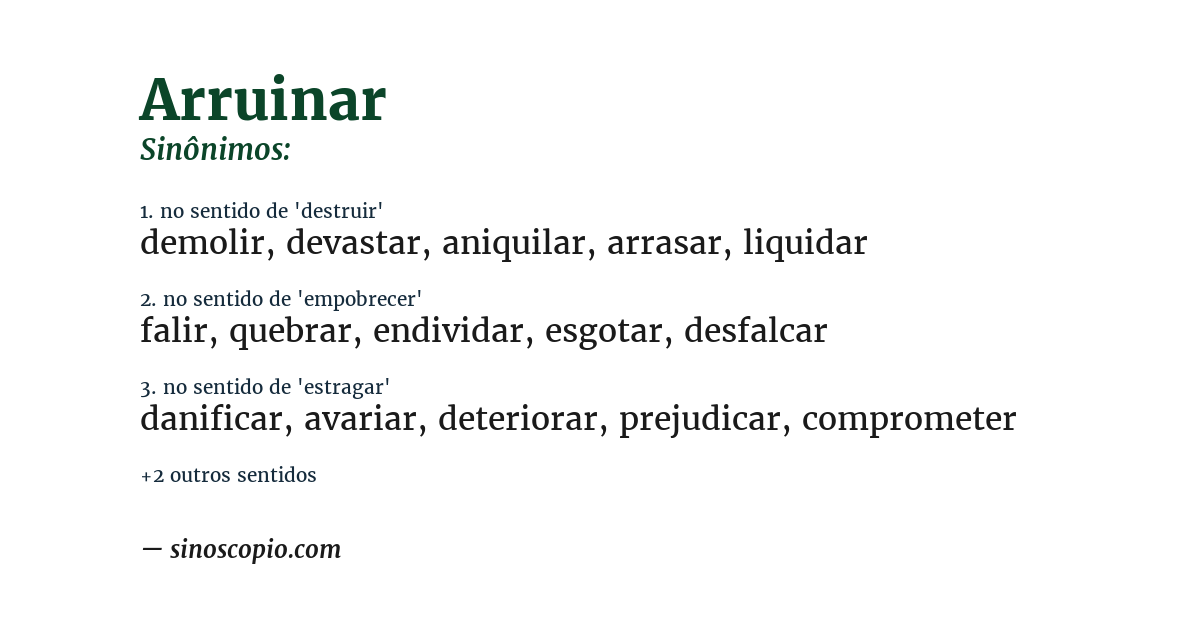 Arruinar
Sinônimos:

1. no sentido de 'destruir'
demolir, devastar, aniquilar, arrasar, liquidar

2. no sentido de 'empobrecer'
falir, quebrar, endividar, esgotar, desfalcar

3. no sentido de 'estragar'
danificar, avariar, deteriorar, prejudicar, comprometer

+2 outros sentidos

— sinoscopio.com